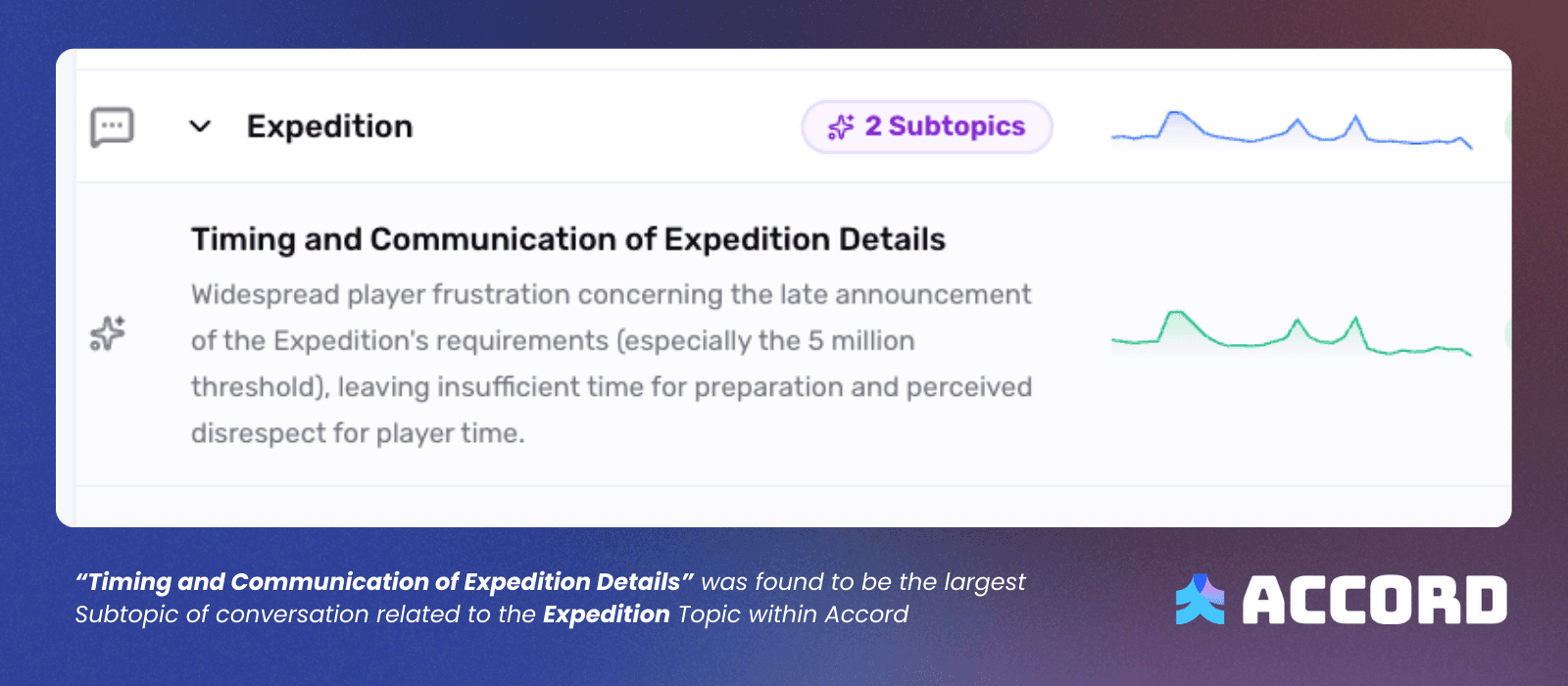 Expedition

2 Subtopics

Timing and Communication of Expedition Details

Widespread player frustration concerning the late announcement of the Expedition's requirements (especially the 5 million threshold), leaving insufficient time for preparation and perceived disrespect for player time.

"Timing and Communication of Expedition Details" was found to be the largest Subtopic of conversation related to the Expedition Topic within Accord

ACCORD